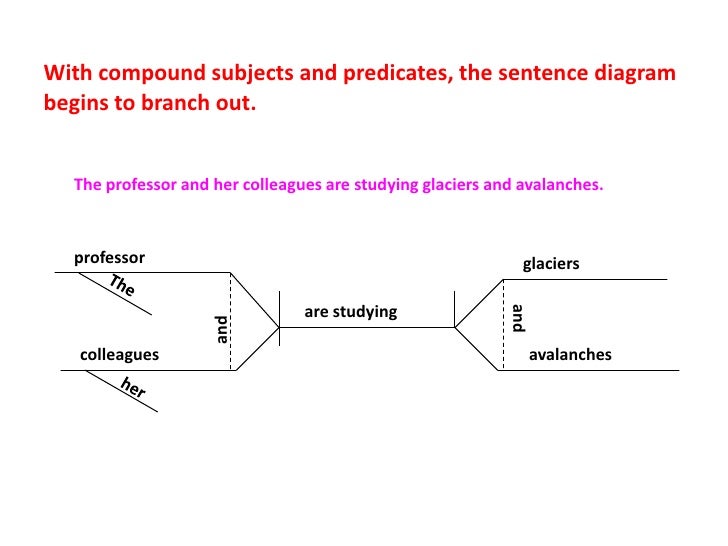 With compound subjects and predicates, the sentence diagram begins to branch out.

The professor and her colleagues are studying glaciers and avalanches.

professor

The

and

colleagues

her

are studying

glaciers

and

avalanches